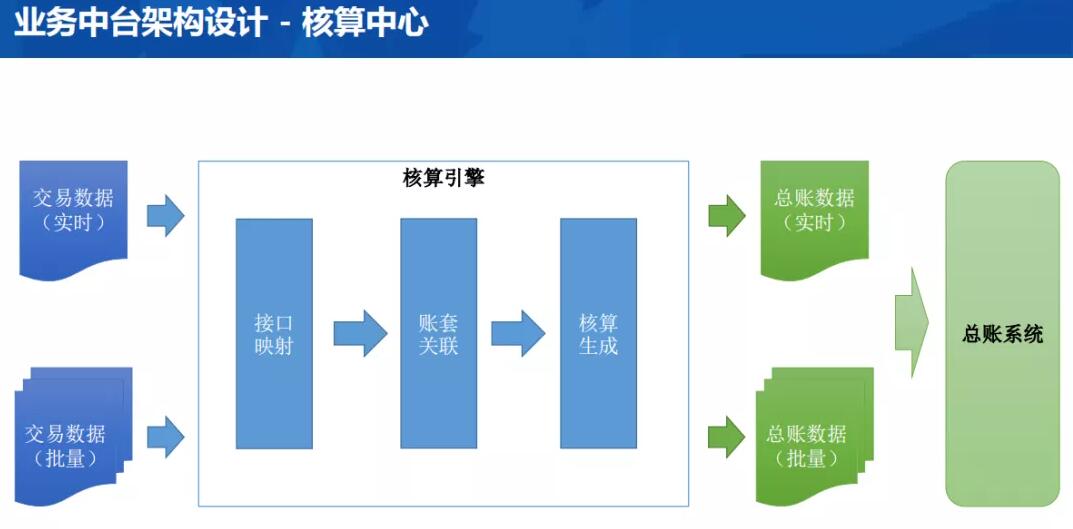 业务中台架构设计 - 核算中心

交易数据（实时）

交易数据（批量）

核算引擎

接口映射

账套关联

核算生成

总账数据（实时）

总账数据（批量）

总账系统